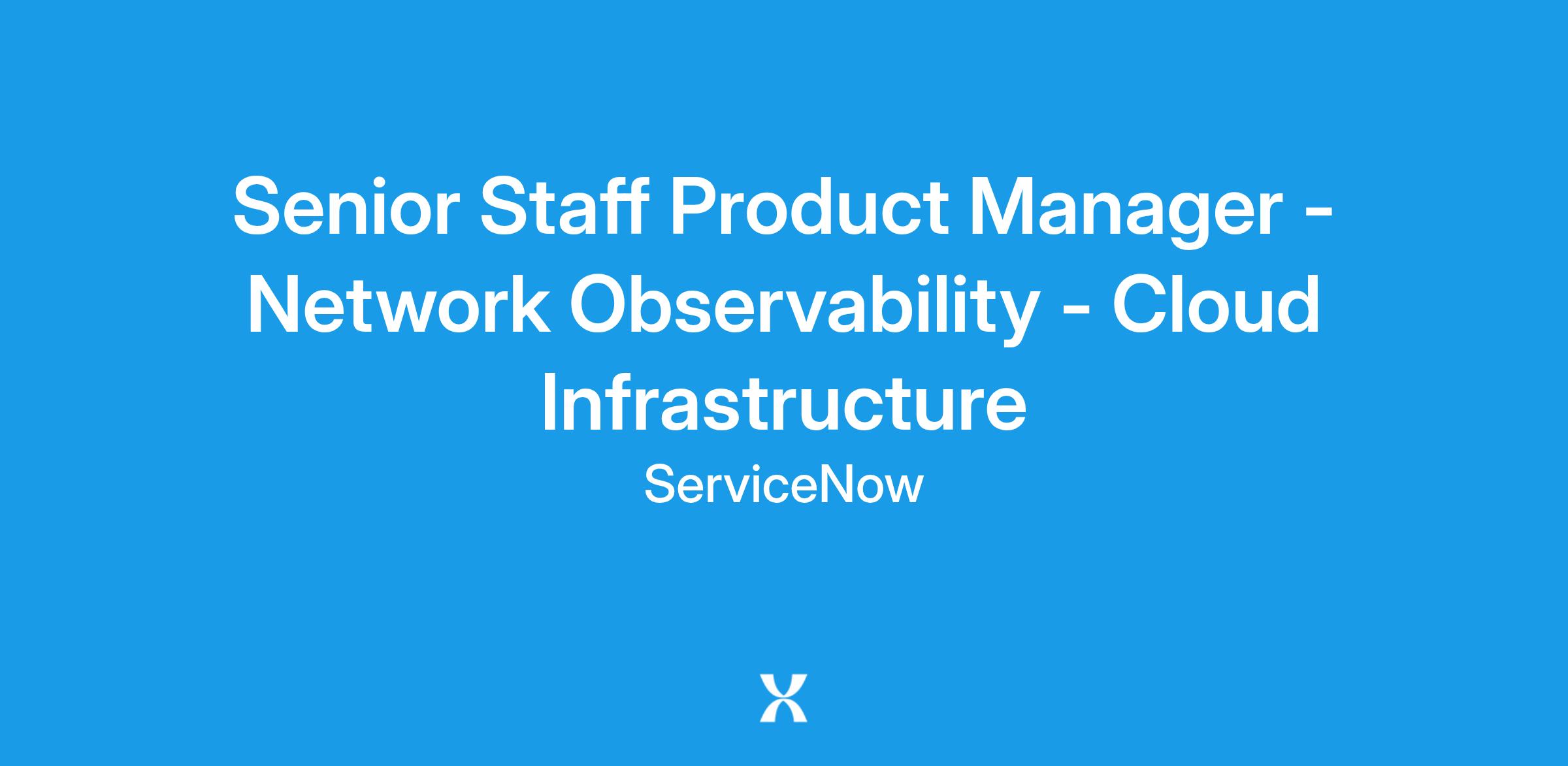 Senior Staff Product Manager - Network Observability - Cloud Infrastructure

ServiceNow